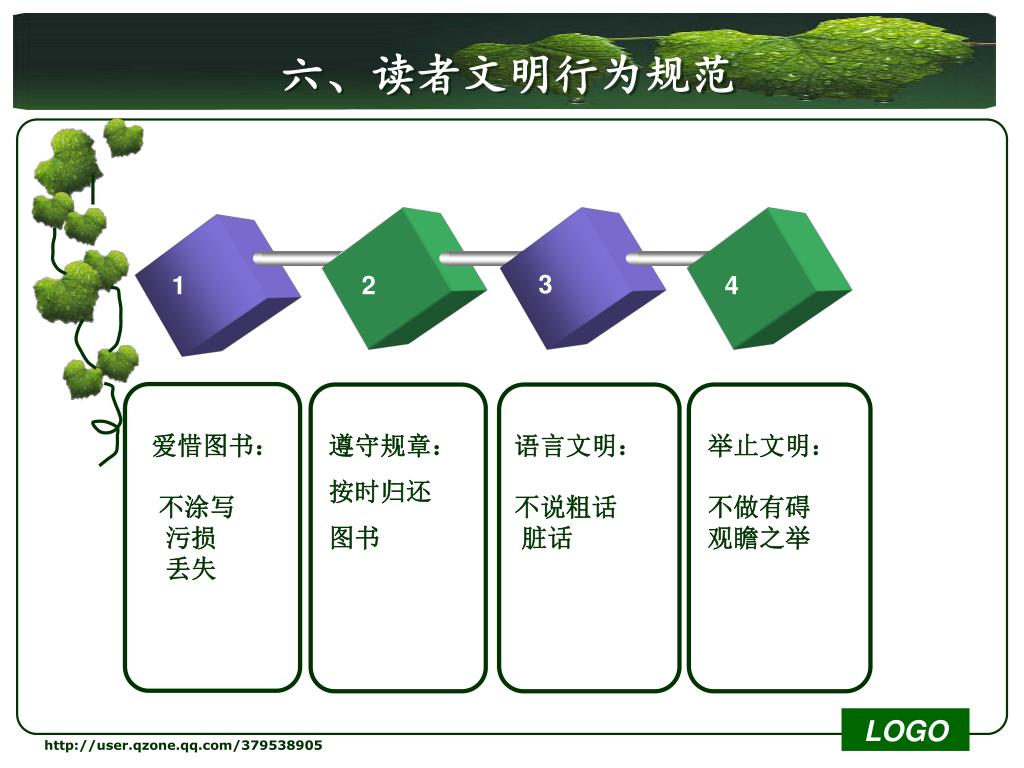 六、读者文明行为规范

1

2

3

4

爱惜图书：

不涂写
污损
丢失

遵守规章：

按时归还

图书

语言文明：

不说粗话
脏话

举止文明：

不做有碍
观瞻之举

LOGO

http://user.qzone.qq.com/379538905